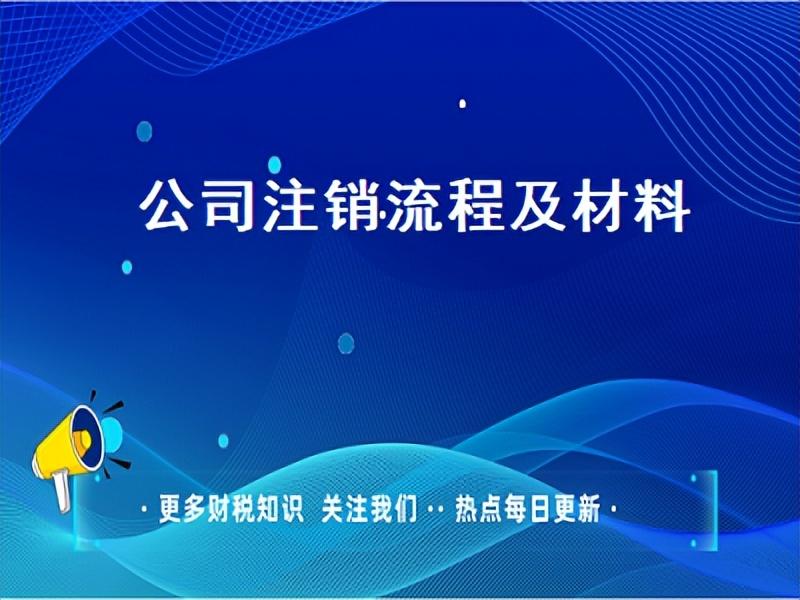 公司注销流程及材料

· 更多财税知识 关注我们 ·· 热点每日更新 ·